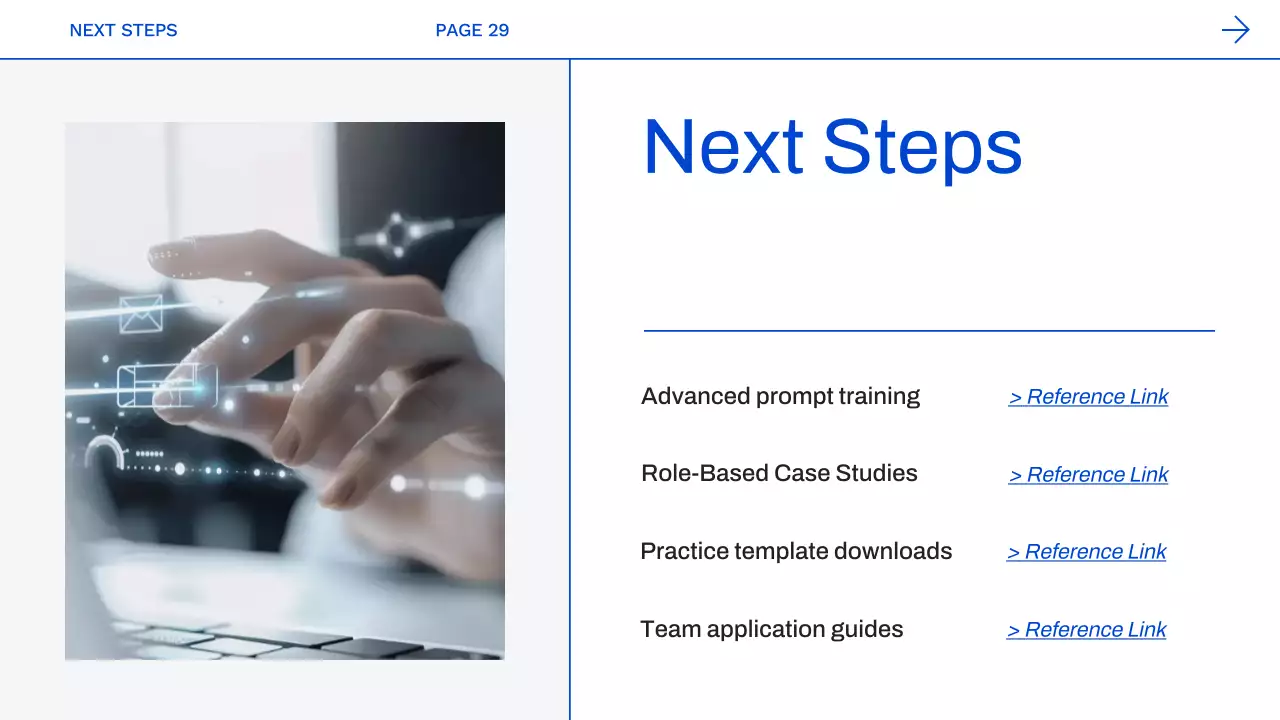 NEXT STEPS PAGE 29

Next Steps

Advanced prompt training > Reference Link

Role-Based Case Studies > Reference Link

Practice template downloads > Reference Link

Team application guides > Reference Link